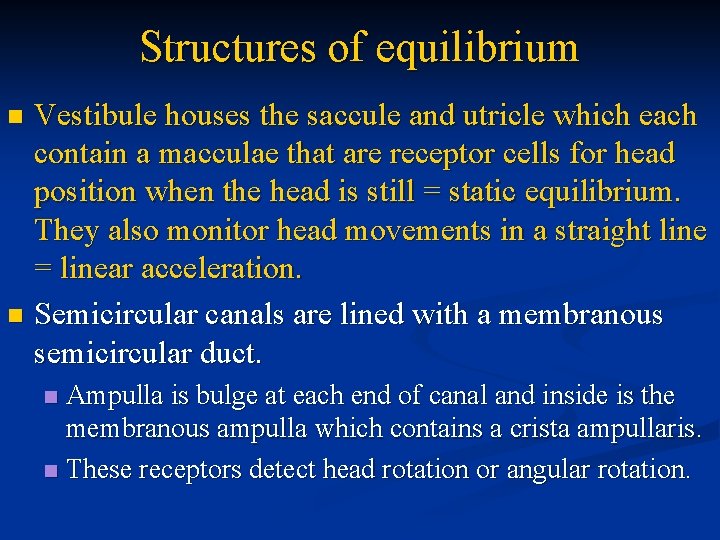 Structures of equilibrium

Vestibule houses the saccule and utricle which each contain a macculae that are receptor cells for head position when the head is still = static equilibrium. They also monitor head movements in a straight line = linear acceleration.

Semicircular canals are lined with a membranous semicircular duct.

Ampulla is bulge at each end of canal and inside is the membranous ampulla which contains a crista ampullaris.

These receptors detect head rotation or angular rotation.